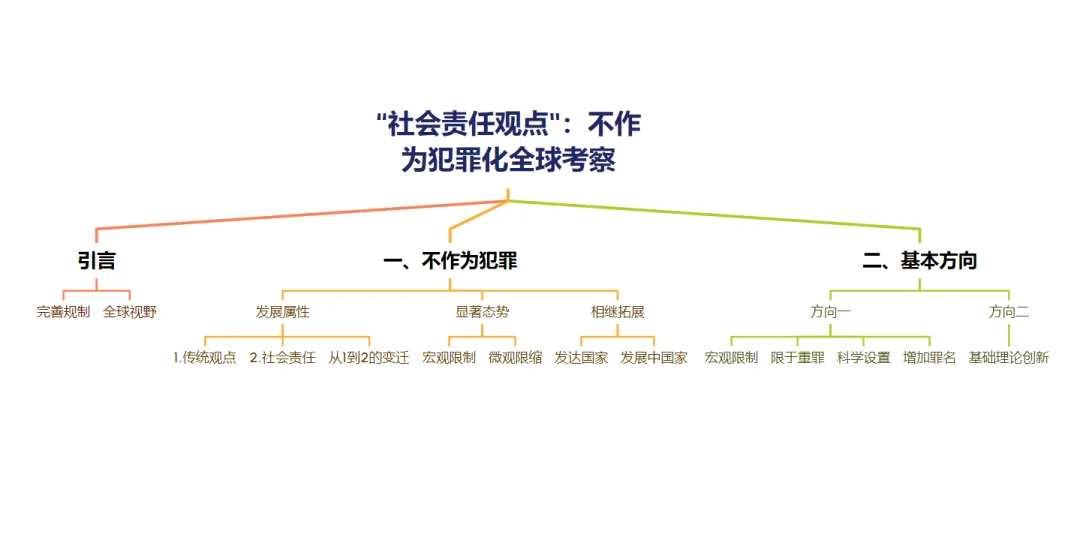 "社会责任观点"：不作为犯罪化全球考察

引言

完善规制 全球视野

一、不作为犯罪

发展属性

1.传统观点 2.社会责任 从1到2的变迁

显著态势

宏观限制 微观限缩

相继拓展

发达国家 发展中国家

二、基本方向

方向一

宏观限制 限于重罪 科学设置 增加罪名

方向二

基础理论创新